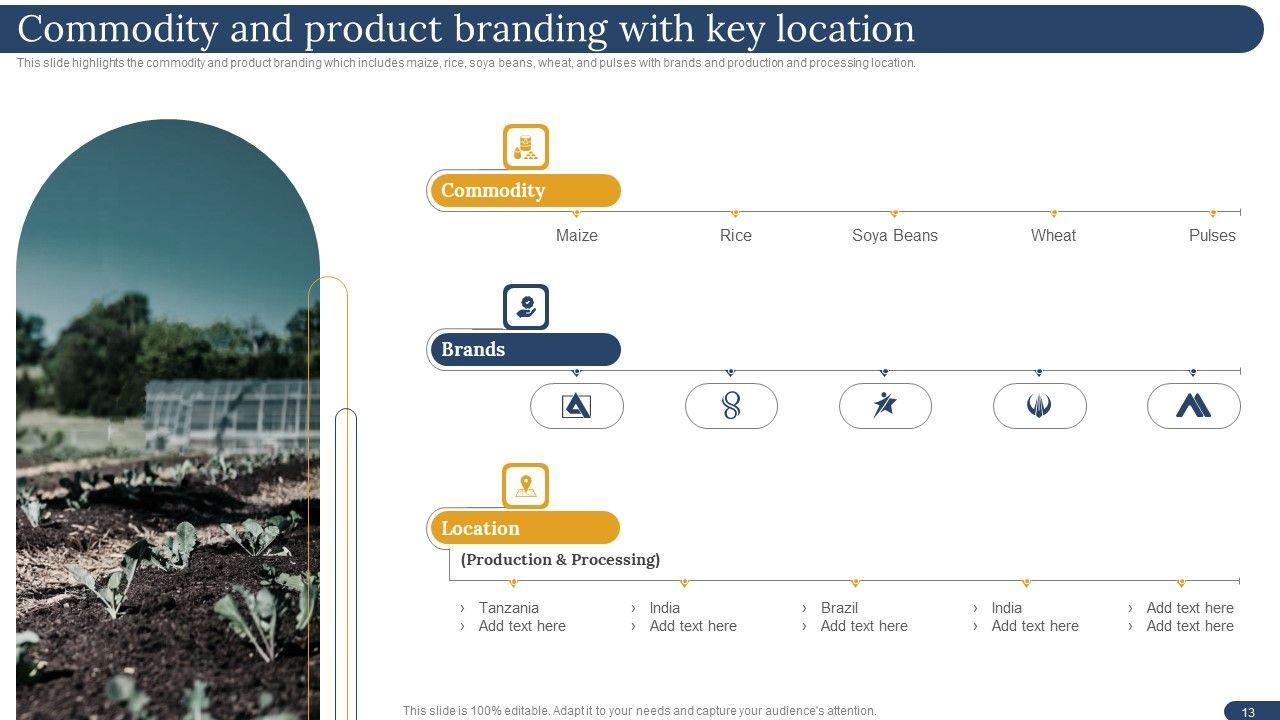 Commodity and product branding with key location

This slide highlights the commodity and product branding which includes maize, rice, soya beans, wheat, and pulses with brands and production and processing location.

Commodity

Maize
Rice
Soya Beans
Wheat
Pulses

Brands

Location

(Production & Processing)

› Tanzania
› Add text here

› India
› Add text here

› Brazil
› Add text here

› India
› Add text here

› Add text here
› Add text here

This slide is 100% editable. Adapt it to your needs and capture your audience's attention.

13